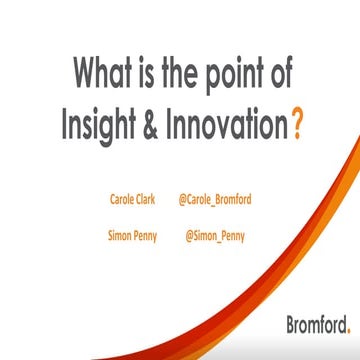 What is the point of Insight & Innovation?

Carole Clark @Carole_Bromford

Simon Penny @Simon_Penny

Bromford.